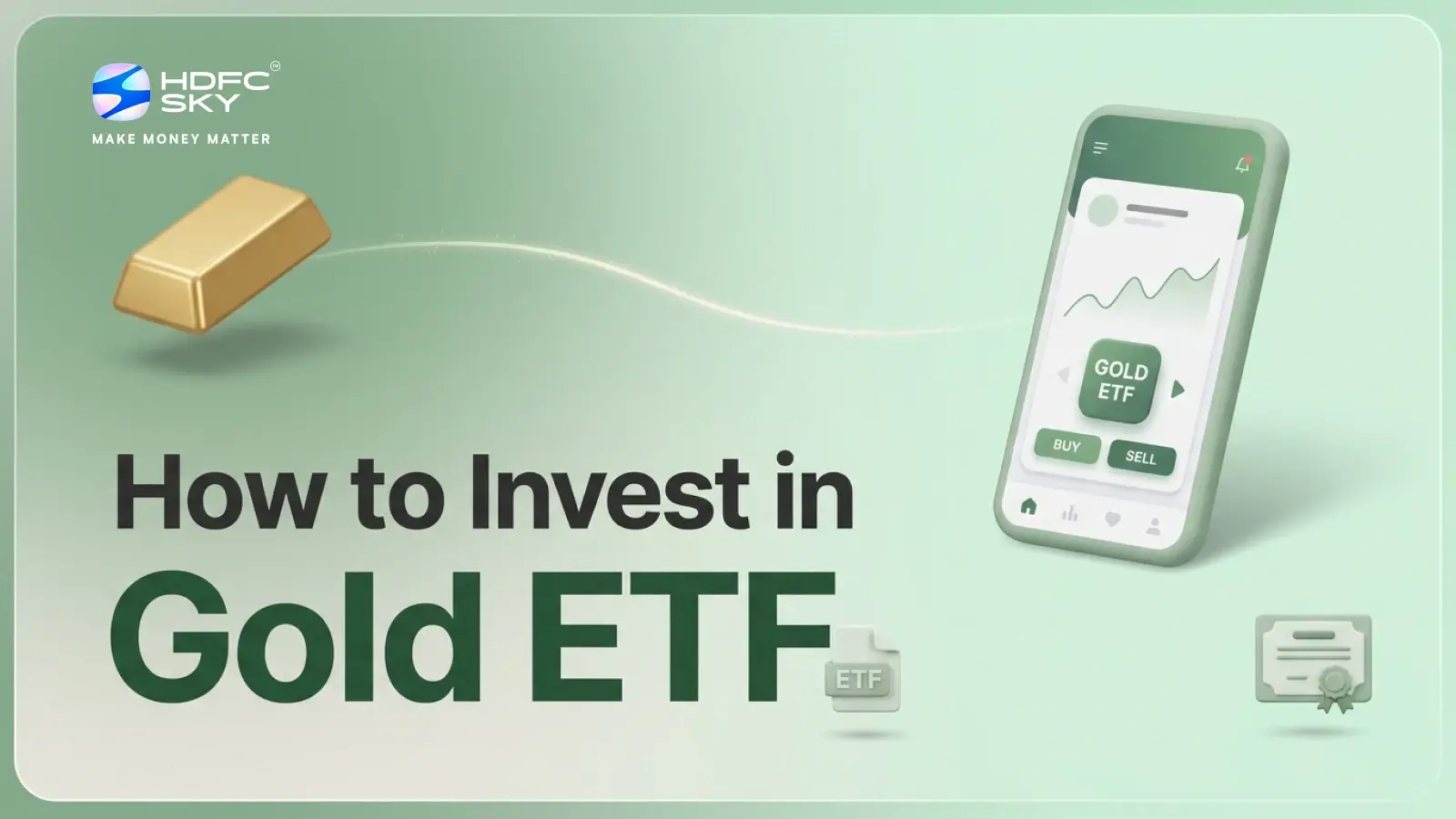 HDFC SKY
MAKE MONEY MATTER

GOLD ETF
BUY
SELL

How to Invest in
Gold ETF

ETF